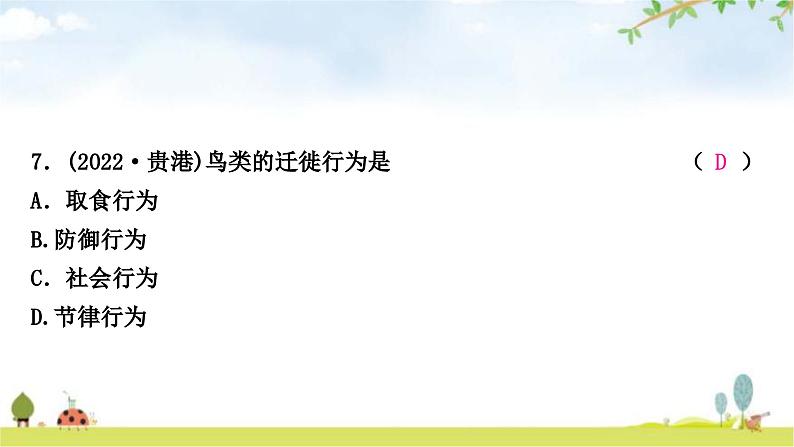 7. (2022·贵港)鸟类的迁徙行为是 ( D )
A. 取食行为
B.防御行为
C. 社会行为
D.节律行为